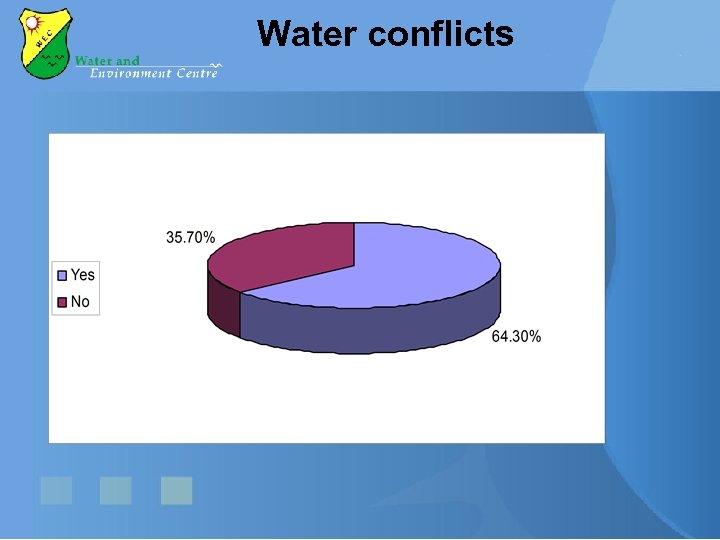 W.E.C

Water and Environment Centre

Water conflicts

35.70%

Yes
No

64.30%